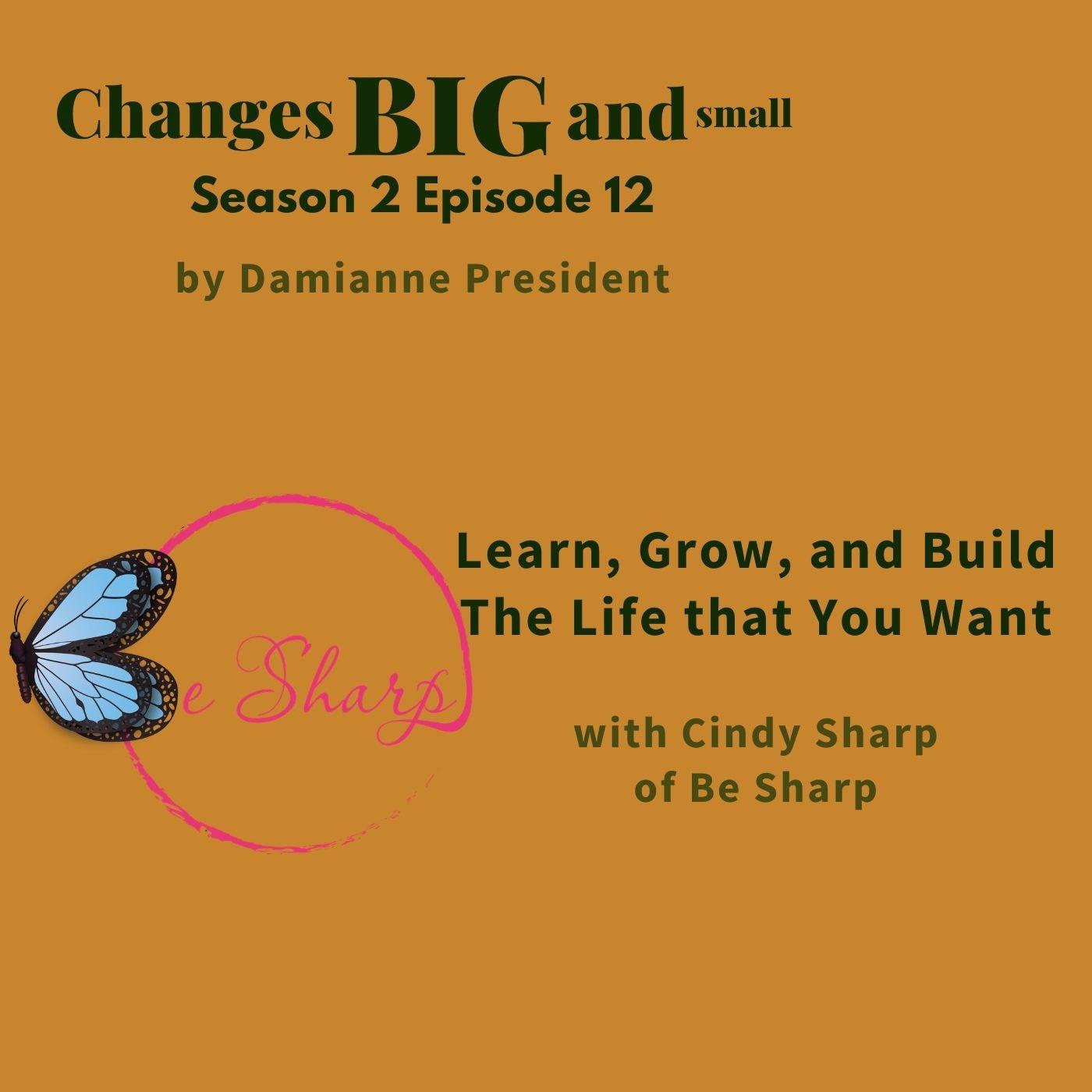 Changes BIG and small
Season 2 Episode 12

by Damianne President

e Sharp

Learn, Grow, and Build The Life that You Want

with Cindy Sharp
of Be Sharp